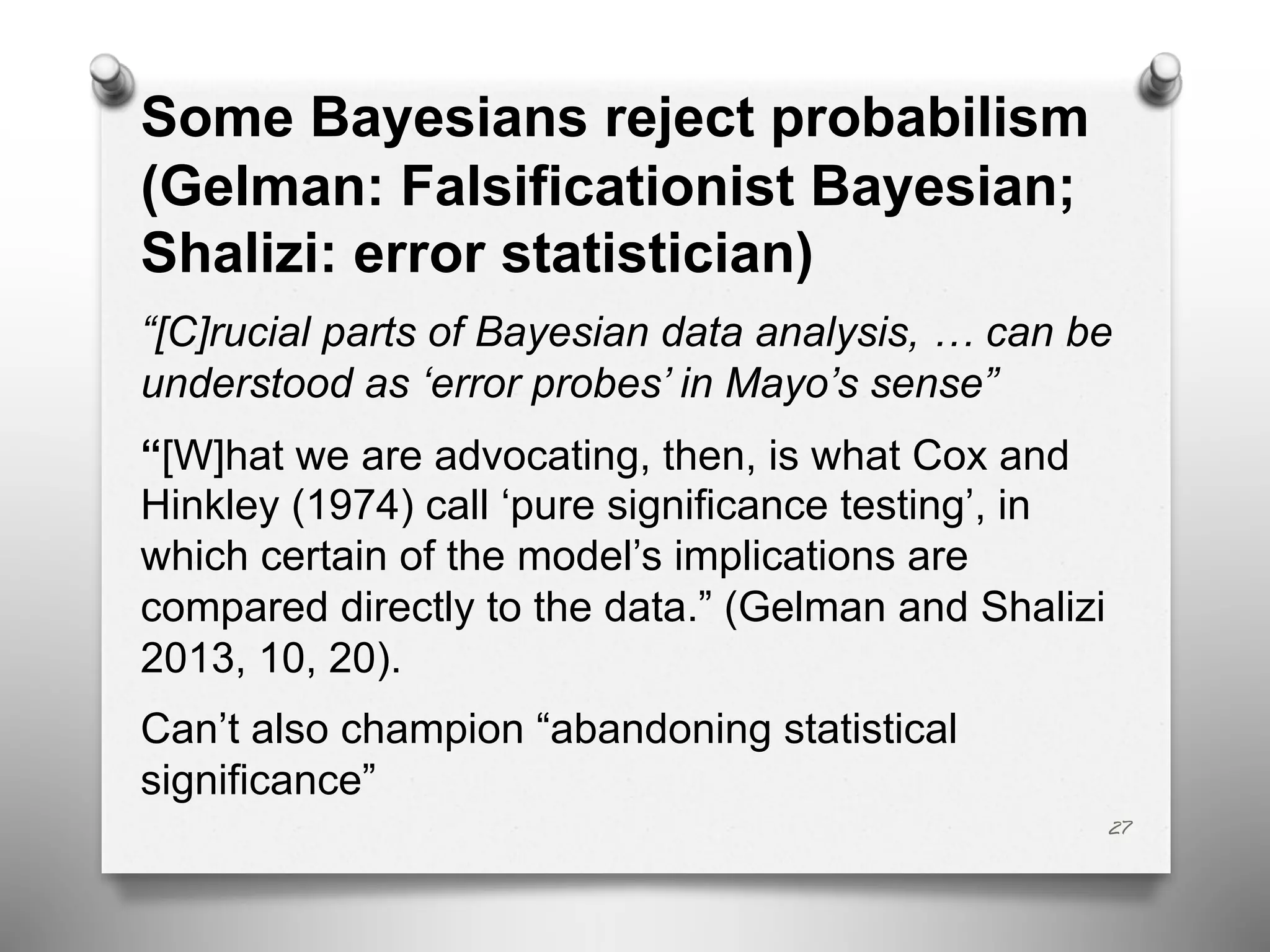 Some Bayesians reject probabilism (Gelman: Falsificationist Bayesian; Shalizi: error statistician)

“[C]rucial parts of Bayesian data analysis, … can be understood as ‘error probes’ in Mayo’s sense”

“[W]hat we are advocating, then, is what Cox and Hinkley (1974) call ‘pure significance testing’, in which certain of the model’s implications are compared directly to the data.” (Gelman and Shalizi 2013, 10, 20).

Can’t also champion “abandoning statistical significance”

27